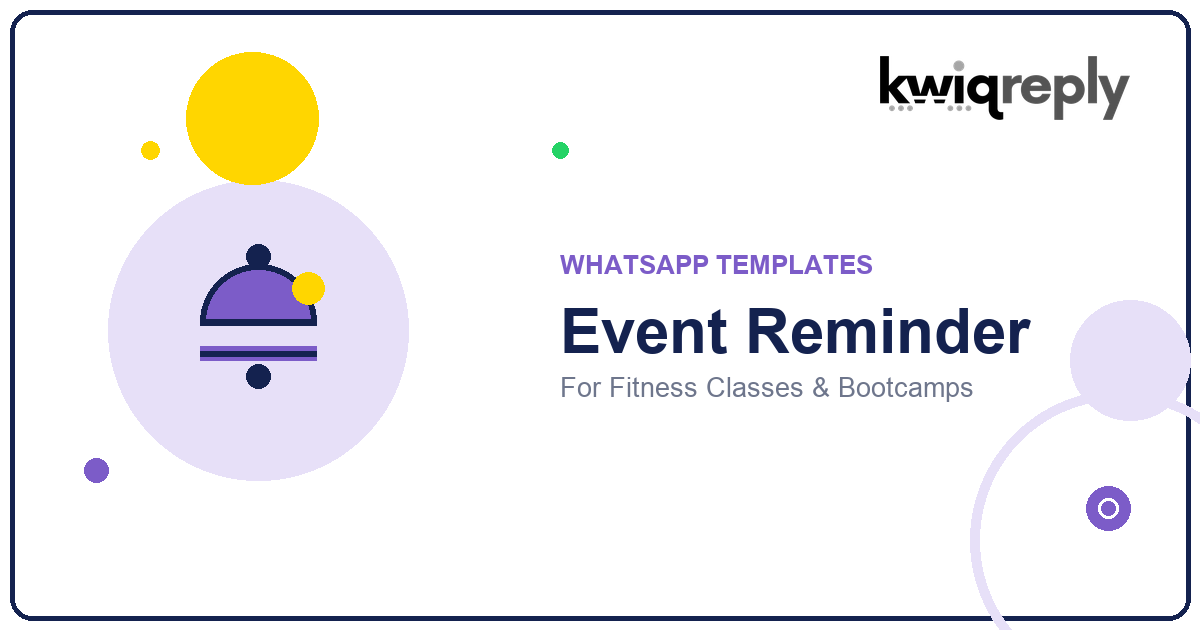 kwiqreply

WHATSAPP TEMPLATES

Event Reminder

For Fitness Classes & Bootcamps